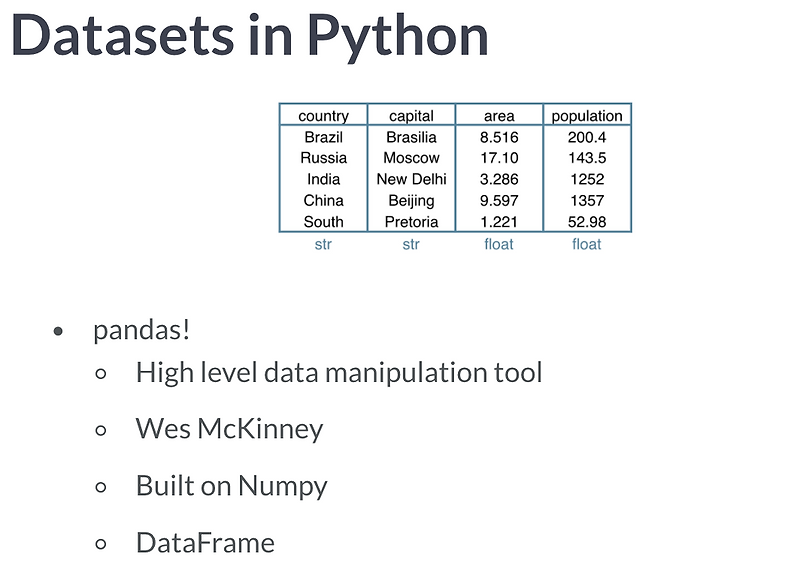 Datasets in Python

| country | capital | area | population |
|---|---|---|---|
| Brazil | Brasilia | 8.516 | 200.4 |
| Russia | Moscow | 17.10 | 143.5 |
| India | New Delhi | 3.286 | 1252 |
| China | Beijing | 9.597 | 1357 |
| South | Pretoria | 1.221 | 52.98 |
| str | str | float | float |

- pandas!
  - High level data manipulation tool
  - Wes McKinney
  - Built on Numpy
  - DataFrame